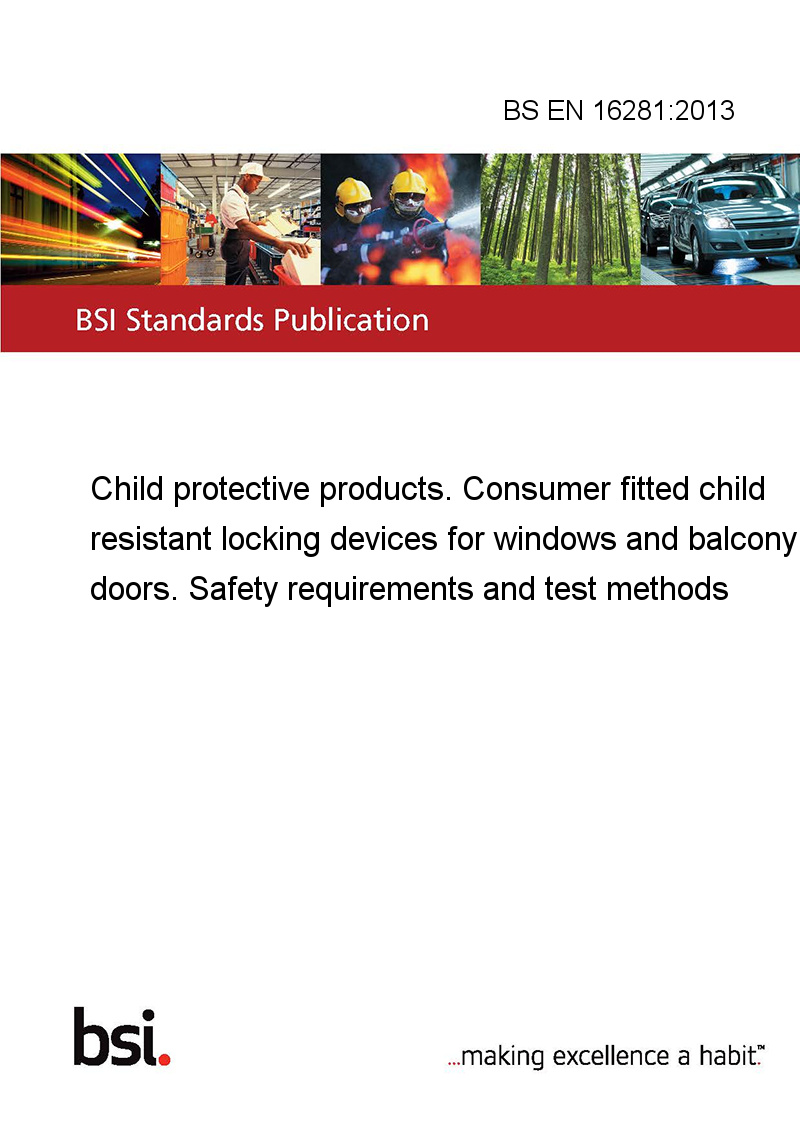 BS EN 16281:2013

BSI Standards Publication

Child protective products. Consumer fitted child resistant locking devices for windows and balcony doors. Safety requirements and test methods

bsi.

...making excellence a habit.™